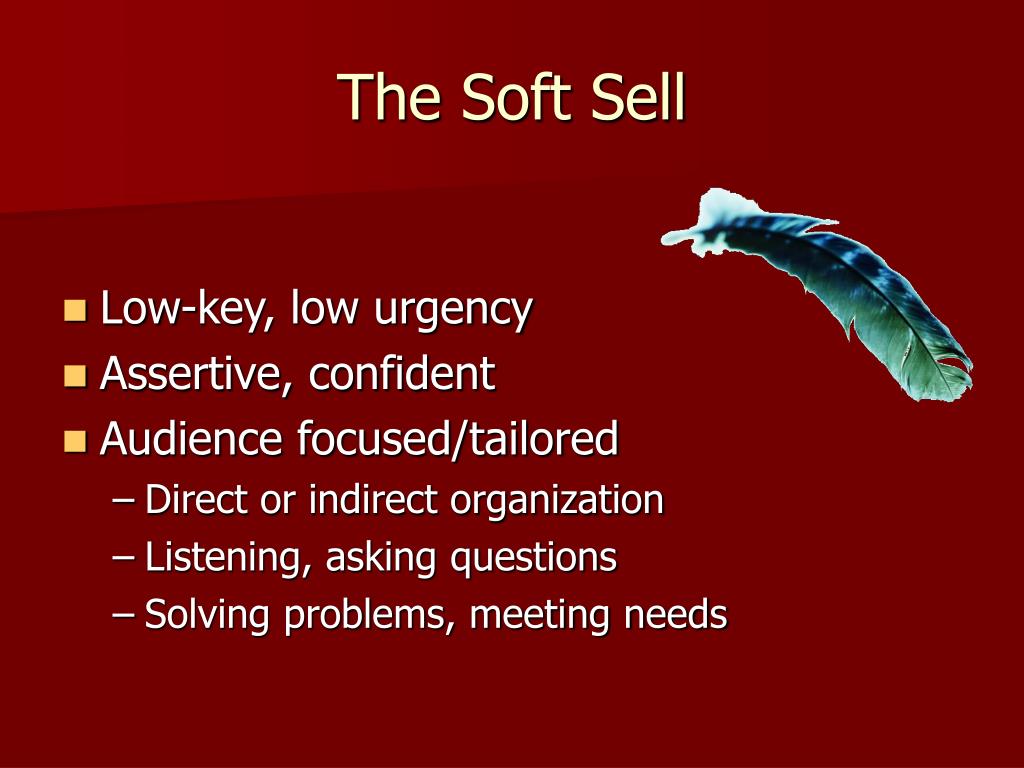 The Soft Sell

- Low-key, low urgency
- Assertive, confident
- Audience focused/tailored
  – Direct or indirect organization
  – Listening, asking questions
  – Solving problems, meeting needs